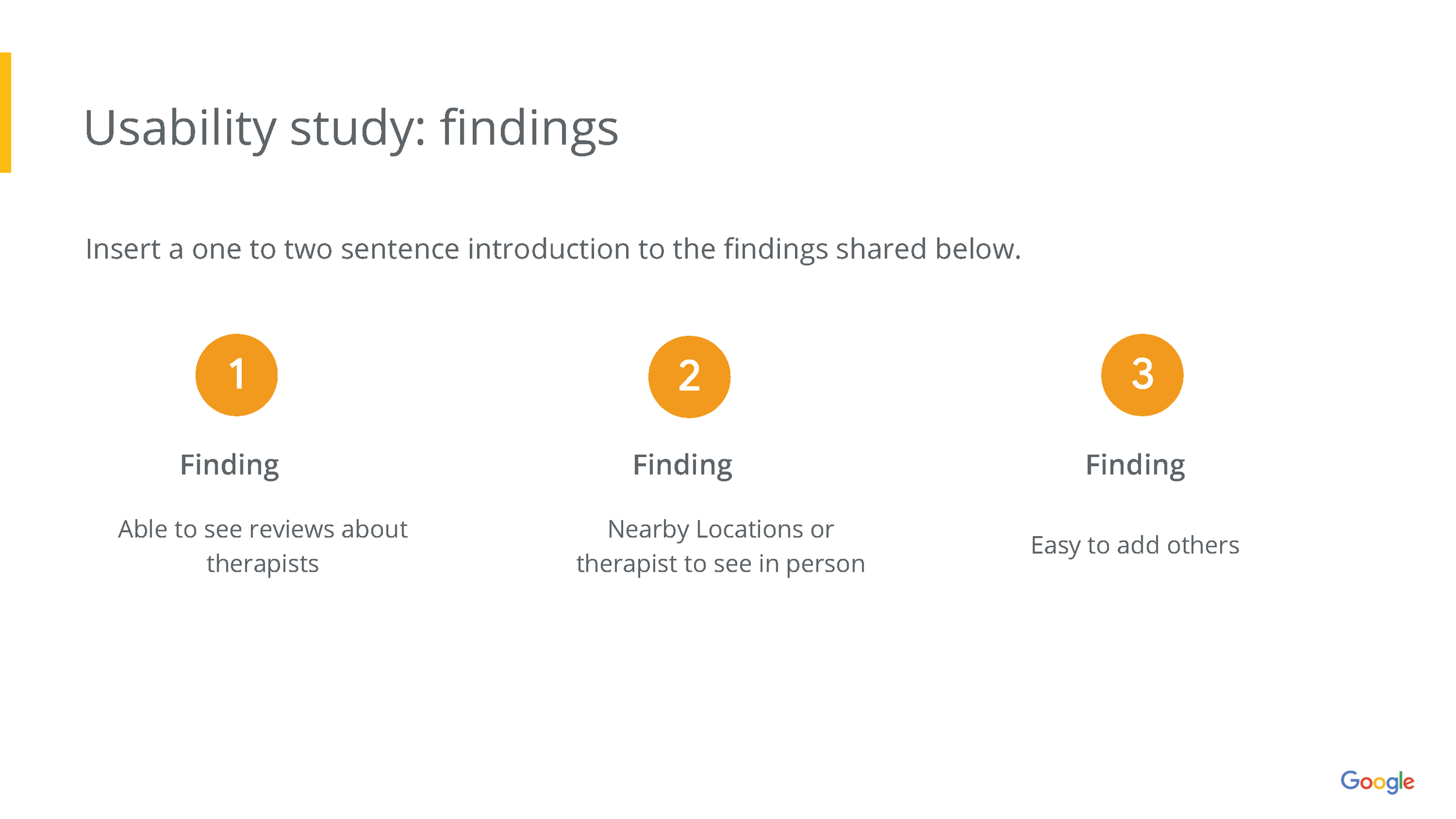 Usability study: findings

Insert a one to two sentence introduction to the findings shared below.

1

Finding

Able to see reviews about therapists

2

Finding

Nearby Locations or therapist to see in person

3

Finding

Easy to add others

Google